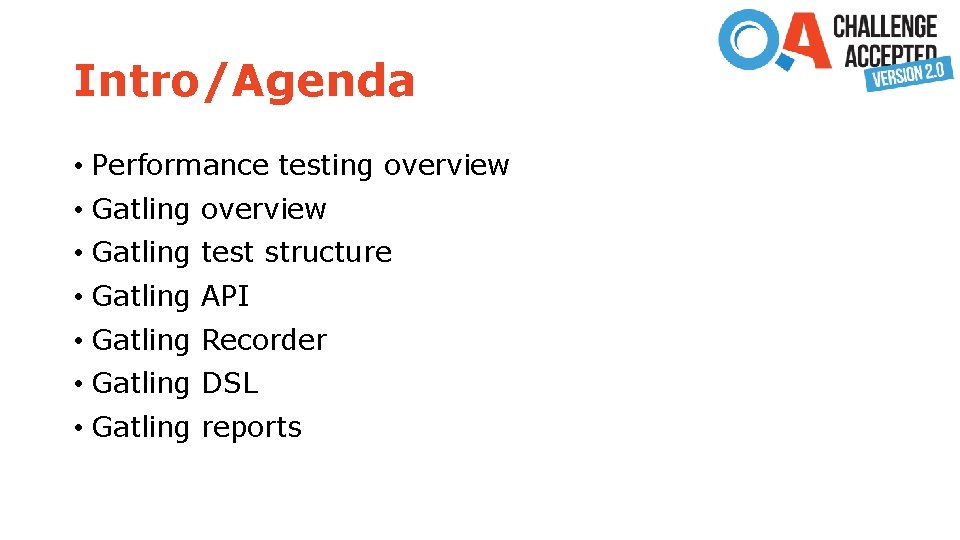 QA CHALLENGE ACCEPTED VERSION 2.0

Intro/Agenda

• Performance testing overview
• Gatling overview
• Gatling test structure
• Gatling API
• Gatling Recorder
• Gatling DSL
• Gatling reports